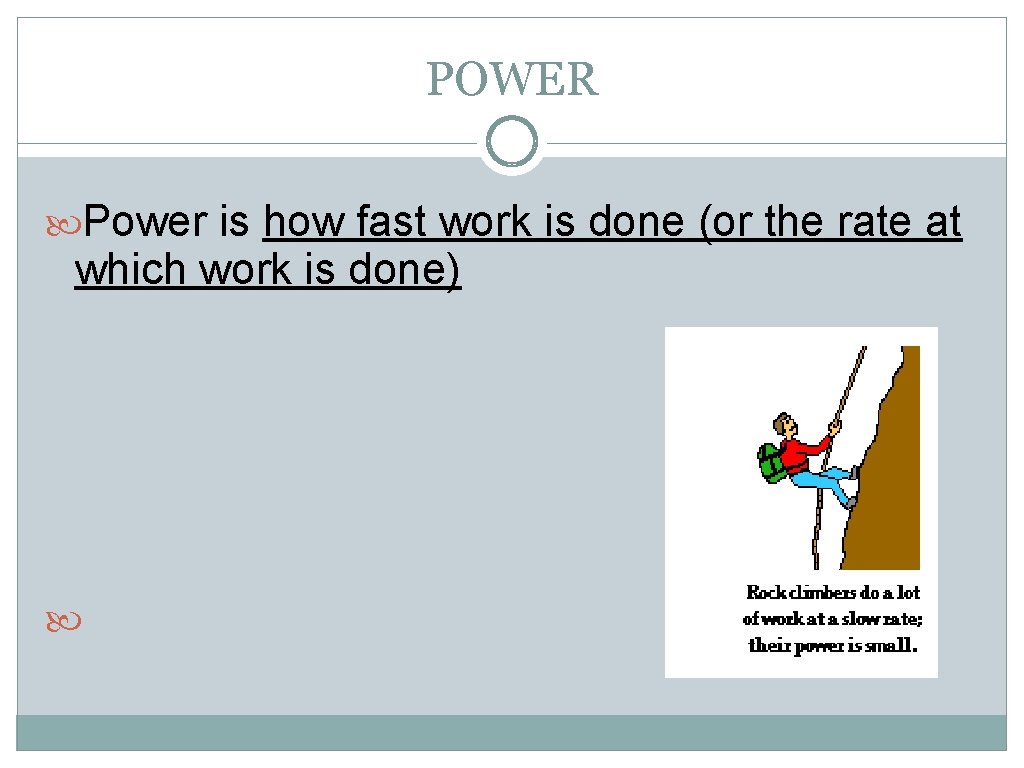 POWER

Power is how fast work is done (or the rate at which work is done)

Rock climbers do a lot of work at a slow rate; their power is small.